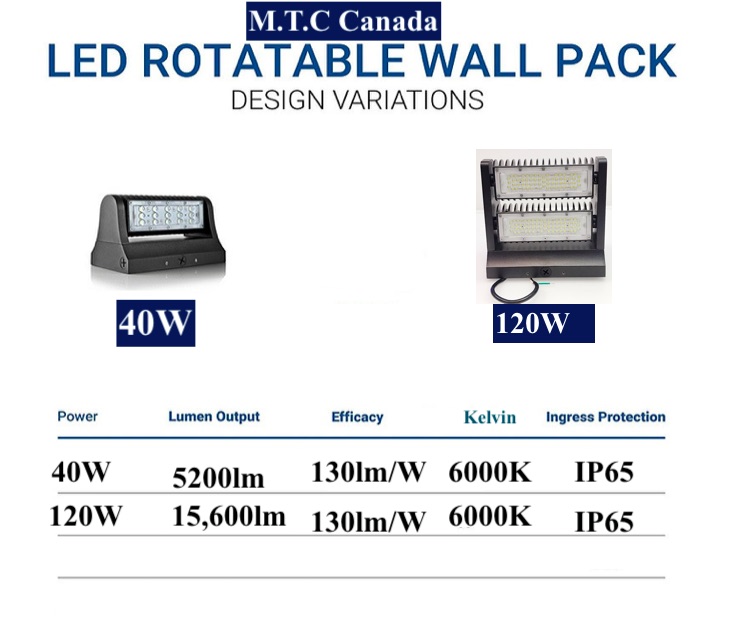 M.T.C Canada
LED ROTATABLE WALL PACK
DESIGN VARIATIONS

40W

120W

| Power | Lumen Output | Efficacy | Kelvin | Ingress Protection |
|---|---|---|---|---|
| 40W | 5200lm | 130lm/W | 6000K | IP65 |
| 120W | 15,600lm | 130lm/W | 6000K | IP65 |